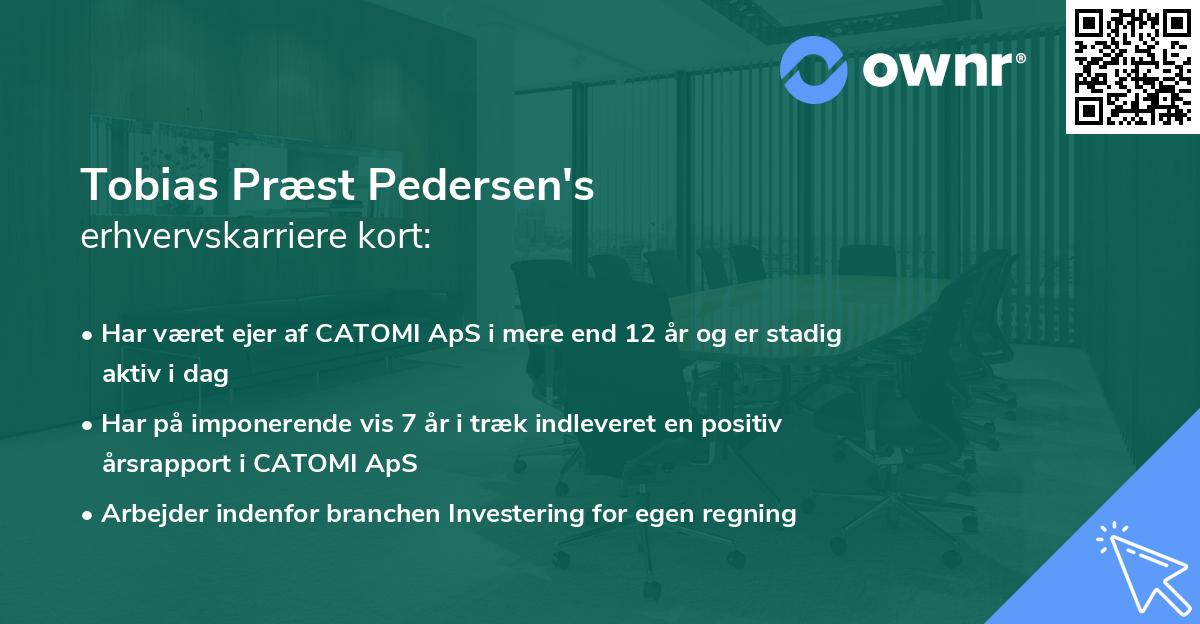 ownr®

Tobias Præst Pedersen's
erhvervskarriere kort:

• Har været ejer af CATOMI ApS i mere end 12 år og er stadig aktiv i dag
• Har på imponerende vis 7 år i træk indleveret en positiv årsrapport i CATOMI ApS
• Arbejder indenfor branchen Investering for egen regning